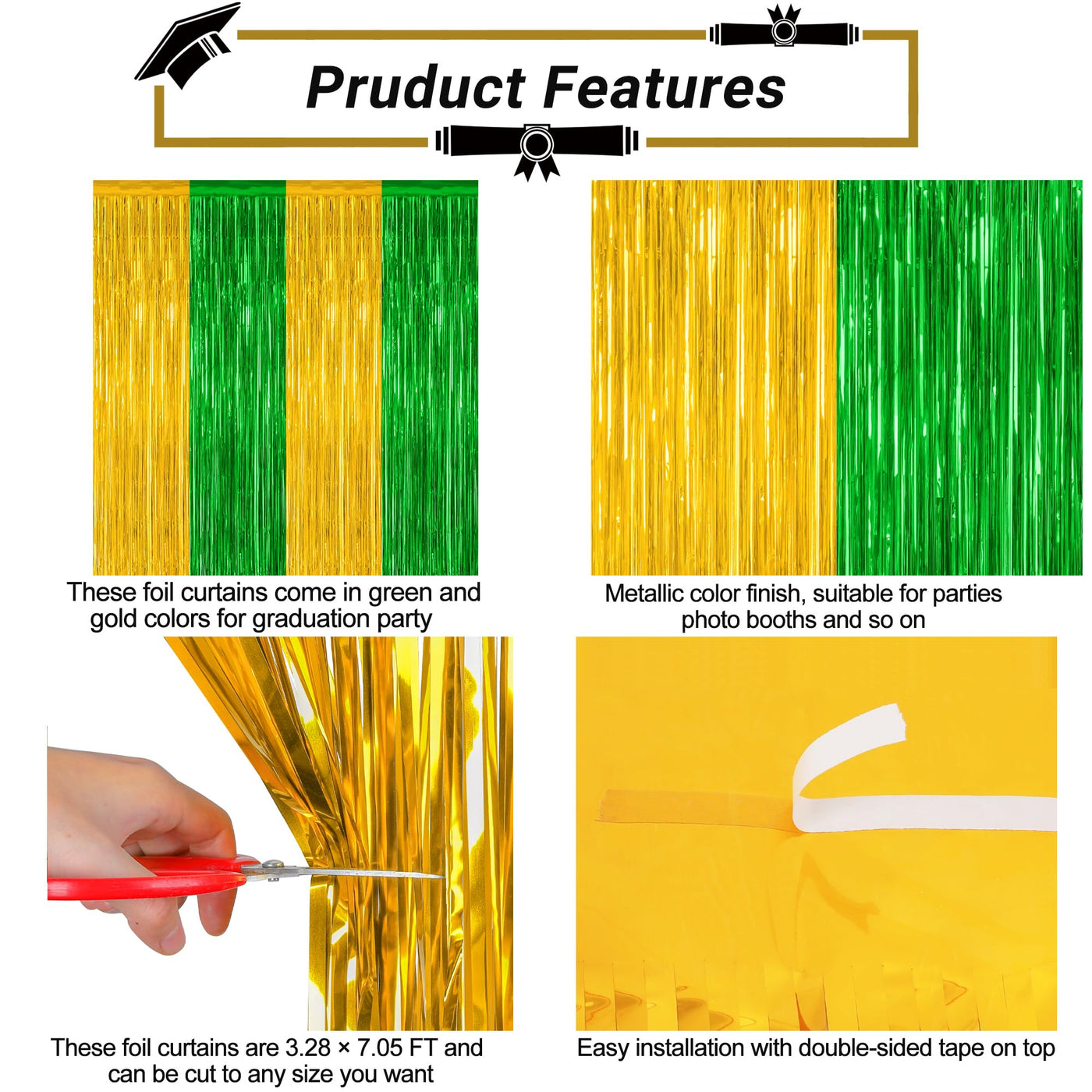 Pruduct Features

These foil curtains come in green and gold colors for graduation party

Metallic color finish, suitable for parties photo booths and so on

These foil curtains are 3.28 × 7.05 FT and can be cut to any size you want

Easy installation with double-sided tape on top